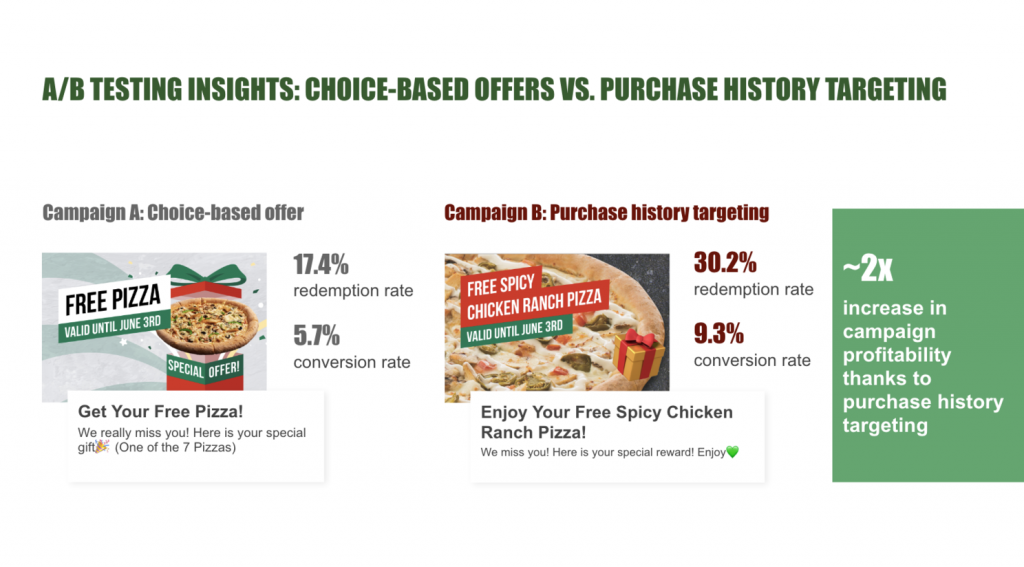 A/B TESTING INSIGHTS: CHOICE-BASED OFFERS VS. PURCHASE HISTORY TARGETING

Campaign A: Choice-based offer

FREE PIZZA
VALID UNTIL JUNE 3RD
SPECIAL OFFER!

17.4%
redemption rate

5.7%
conversion rate

Get Your Free Pizza!
We really miss you! Here is your special gift🎉 (One of the 7 Pizzas)

Campaign B: Purchase history targeting

FREE SPICY CHICKEN RANCH PIZZA
VALID UNTIL JUNE 3RD

30.2%
redemption rate

9.3%
conversion rate

Enjoy Your Free Spicy Chicken Ranch Pizza!
We miss you! Here is your special reward! Enjoy💚

~2x
increase in campaign profitability thanks to purchase history targeting